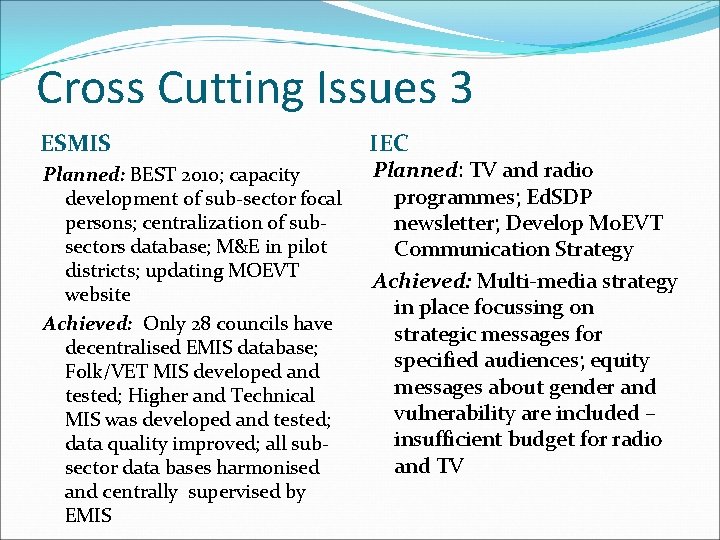 Cross Cutting Issues 3

ESMIS

Planned: BEST 2010; capacity development of sub-sector focal persons; centralization of sub-sectors database; M&E in pilot districts; updating MOEVT website

Achieved: Only 28 councils have decentralised EMIS database; Folk/VET MIS developed and tested; Higher and Technical MIS was developed and tested; data quality improved; all sub-sector data bases harmonised and centrally supervised by EMIS

IEC

Planned: TV and radio programmes; EdSDP newsletter; Develop MoEVT Communication Strategy

Achieved: Multi-media strategy in place focussing on strategic messages for specified audiences; equity messages about gender and vulnerability are included – insufficient budget for radio and TV